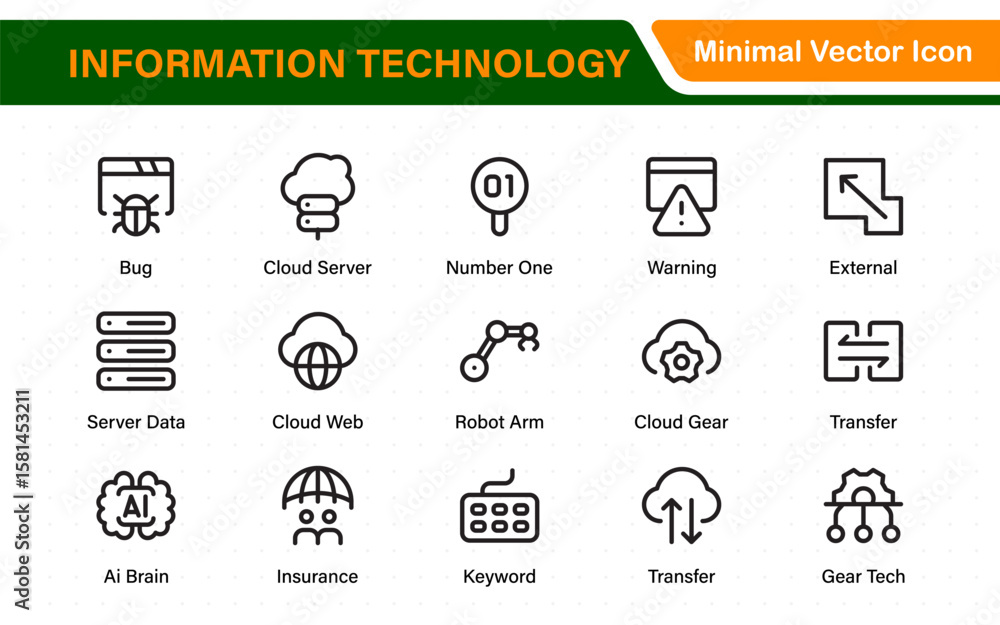 INFORMATION TECHNOLOGY

Minimal Vector Icon

Bug

Cloud Server

01

Number One

Warning

External

Server Data

Cloud Web

Robot Arm

Cloud Gear

Transfer

AI

Ai Brain

Insurance

Keyword

Transfer

Gear Tech

Adobe Stock | #1581453211